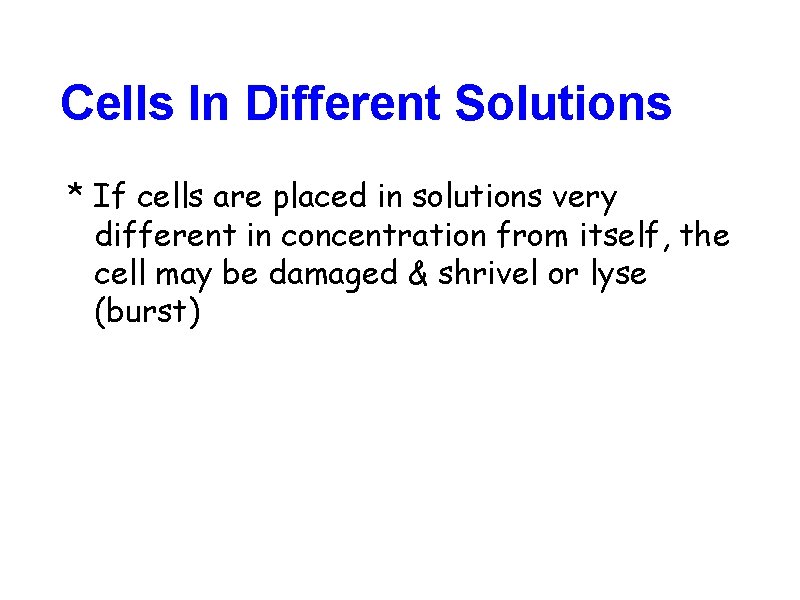 Cells In Different Solutions

* If cells are placed in solutions very different in concentration from itself, the cell may be damaged & shrivel or lyse (burst)